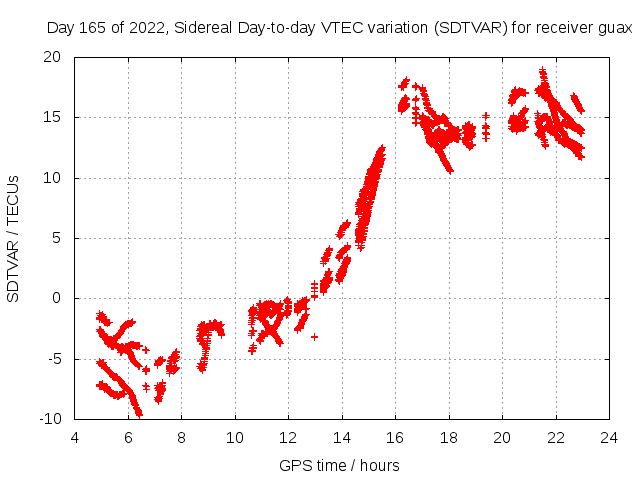 Day 165 of 2022, Sidereal Day-to-day VTEC variation (SDTVAR) for receiver guax

SDTVAR / TECUs

20
15
10
5
0
-5
-10

4 6 8 10 12 14 16 18 20 22 24

GPS time / hours